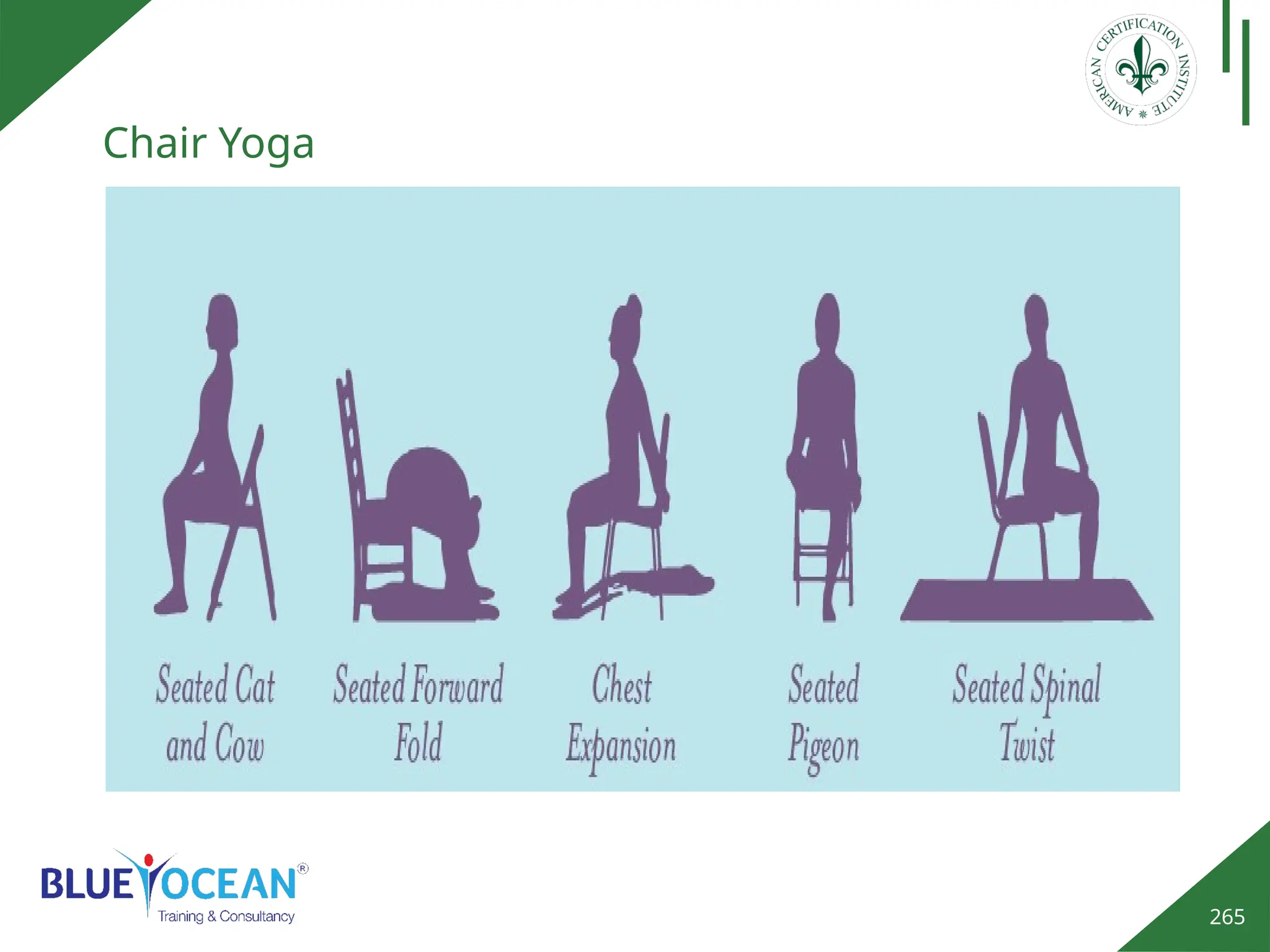 AMERICAN CERTIFICATION INSTITUTE

Chair Yoga

Seated Cat and Cow

Seated Forward Fold

Chest Expansion

Seated Pigeon

Seated Spinal Twist

BLUE OCEAN®
Training & Consultancy

265